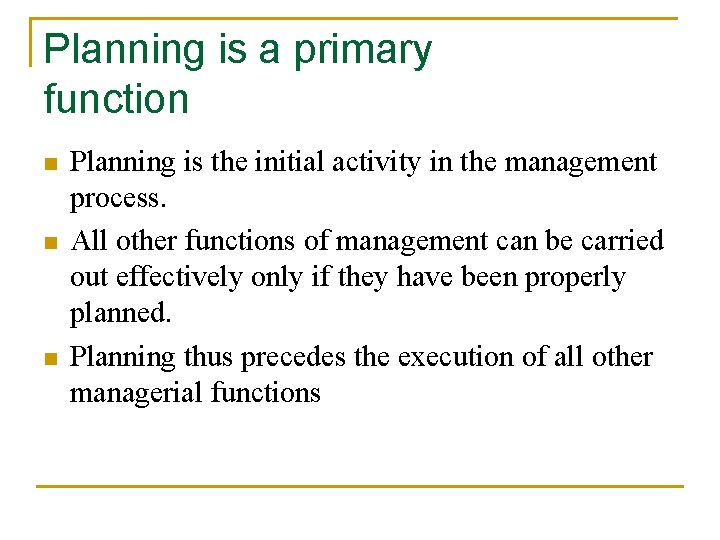 Planning is a primary function

- Planning is the initial activity in the management process.
- All other functions of management can be carried out effectively only if they have been properly planned.
- Planning thus precedes the execution of all other managerial functions